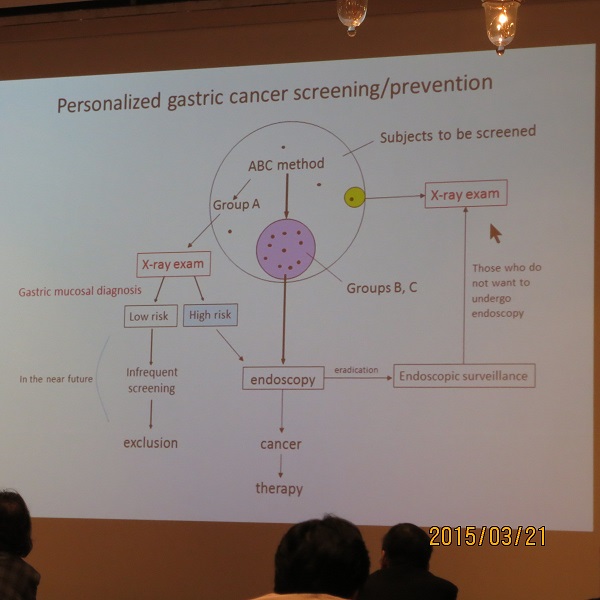 Personalized gastric cancer screening/prevention

Subjects to be screened

ABC method

Group A

X-ray exam

Groups B, C

X-ray exam

Gastric mucosal diagnosis

Low risk

High risk

Those who do not want to undergo endoscopy

In the near future

Infrequent screening

endoscopy

eradication

Endoscopic surveillance

exclusion

cancer

therapy

2015/03/21